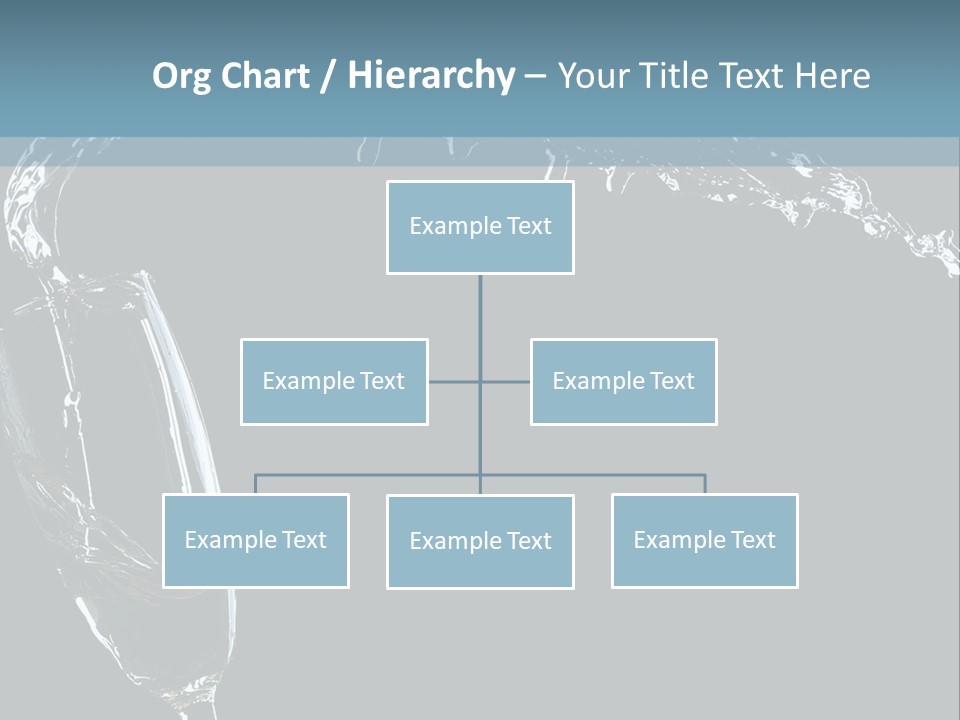 Org Chart / Hierarchy – Your Title Text Here

Example Text

Example Text

Example Text

Example Text

Example Text

Example Text